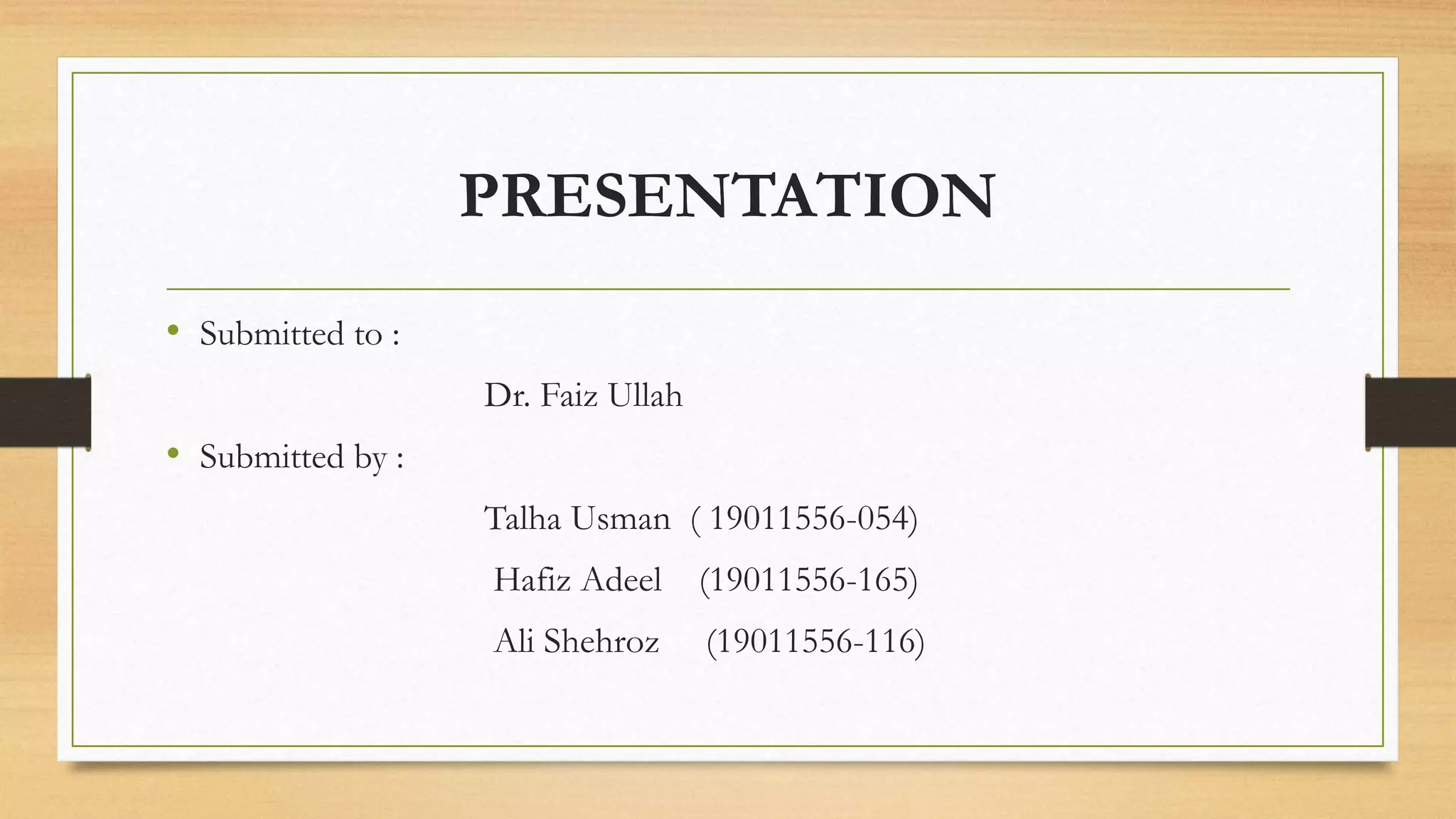 PRESENTATION

• Submitted to :

Dr. Faiz Ullah

• Submitted by :

Talha Usman ( 19011556-054)

Hafiz Adeel (19011556-165)

Ali Shehroz (19011556-116)